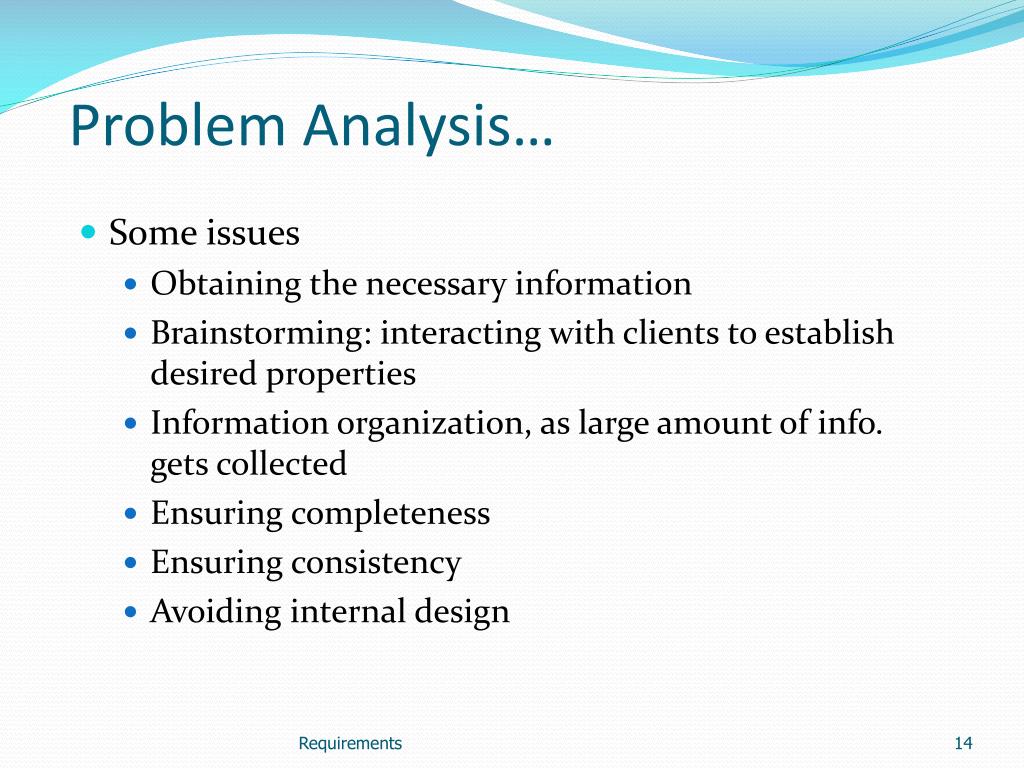 Problem Analysis…

- Some issues
  - Obtaining the necessary information
  - Brainstorming: interacting with clients to establish desired properties
  - Information organization, as large amount of info. gets collected
  - Ensuring completeness
  - Ensuring consistency
  - Avoiding internal design

Requirements

14